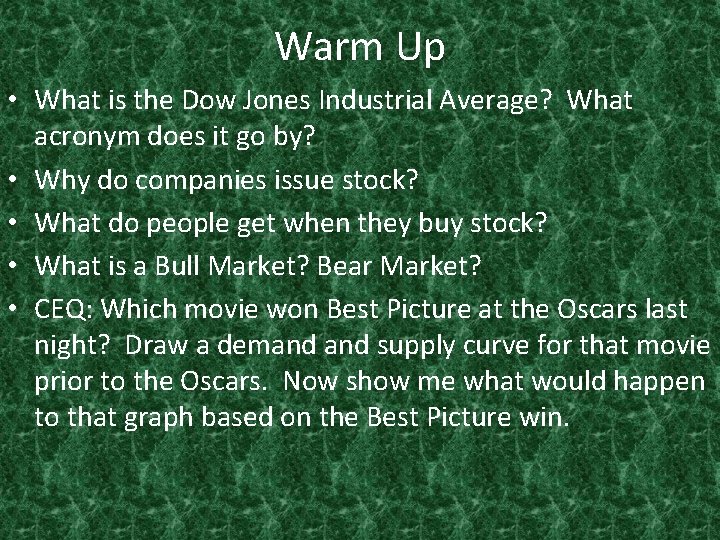 Warm Up

• What is the Dow Jones Industrial Average? What acronym does it go by?
• Why do companies issue stock?
• What do people get when they buy stock?
• What is a Bull Market? Bear Market?
• CEQ: Which movie won Best Picture at the Oscars last night? Draw a demand and supply curve for that movie prior to the Oscars. Now show me what would happen to that graph based on the Best Picture win.